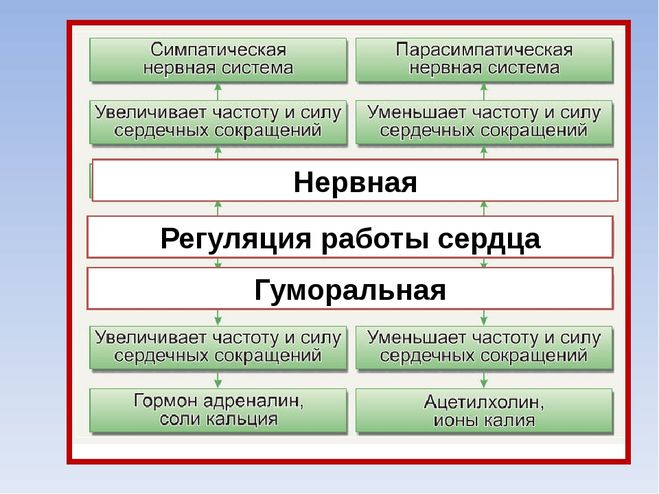 Симпатическая нервная система

Парасимпатическая нервная система

Увеличивает частоту и силу сердечных сокращений

Уменьшает частоту и силу сердечных сокращений

Нервная

Регуляция работы сердца

Гуморальная

Увеличивает частоту и силу сердечных сокращений

Уменьшает частоту и силу сердечных сокращений

Гормон адреналин, соли кальция

Ацетилхолин, ионы калия